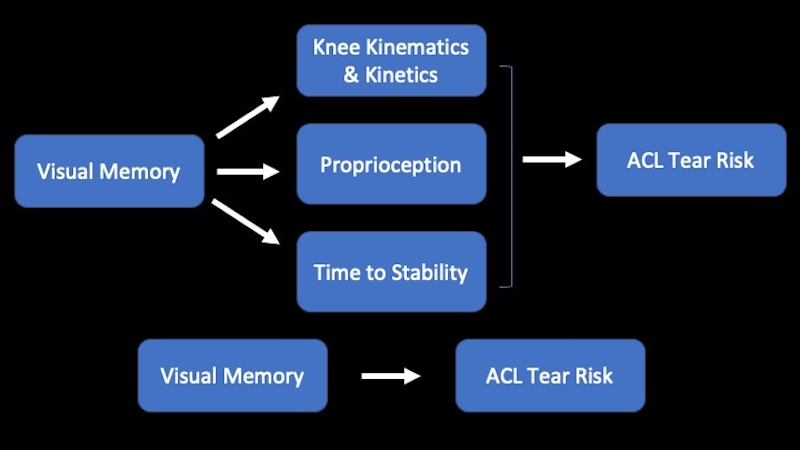 Visual Memory

Knee Kinematics & Kinetics

Proprioception

Time to Stability

ACL Tear Risk

Visual Memory

ACL Tear Risk